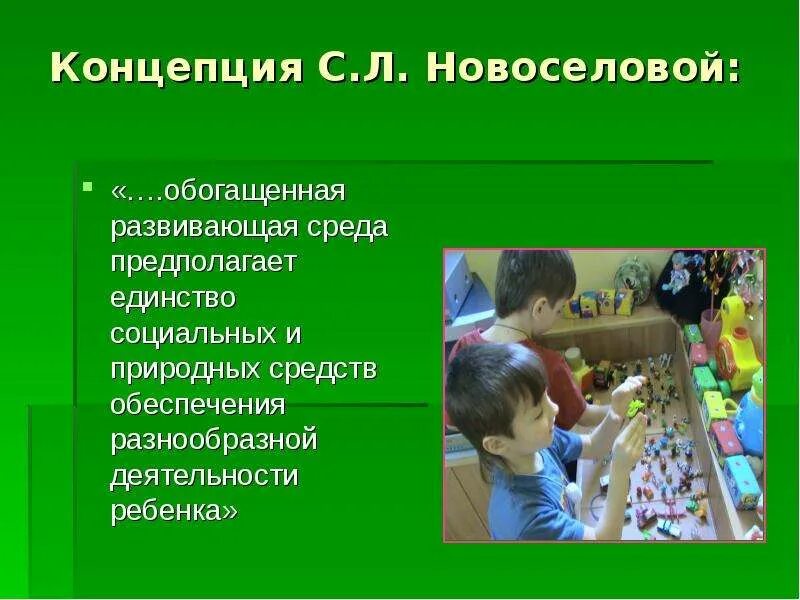 Концепция С.Л. Новоселовой:

«….обогащенная развивающая среда предполагает единство социальных и природных средств обеспечения разнообразной деятельности ребенка»